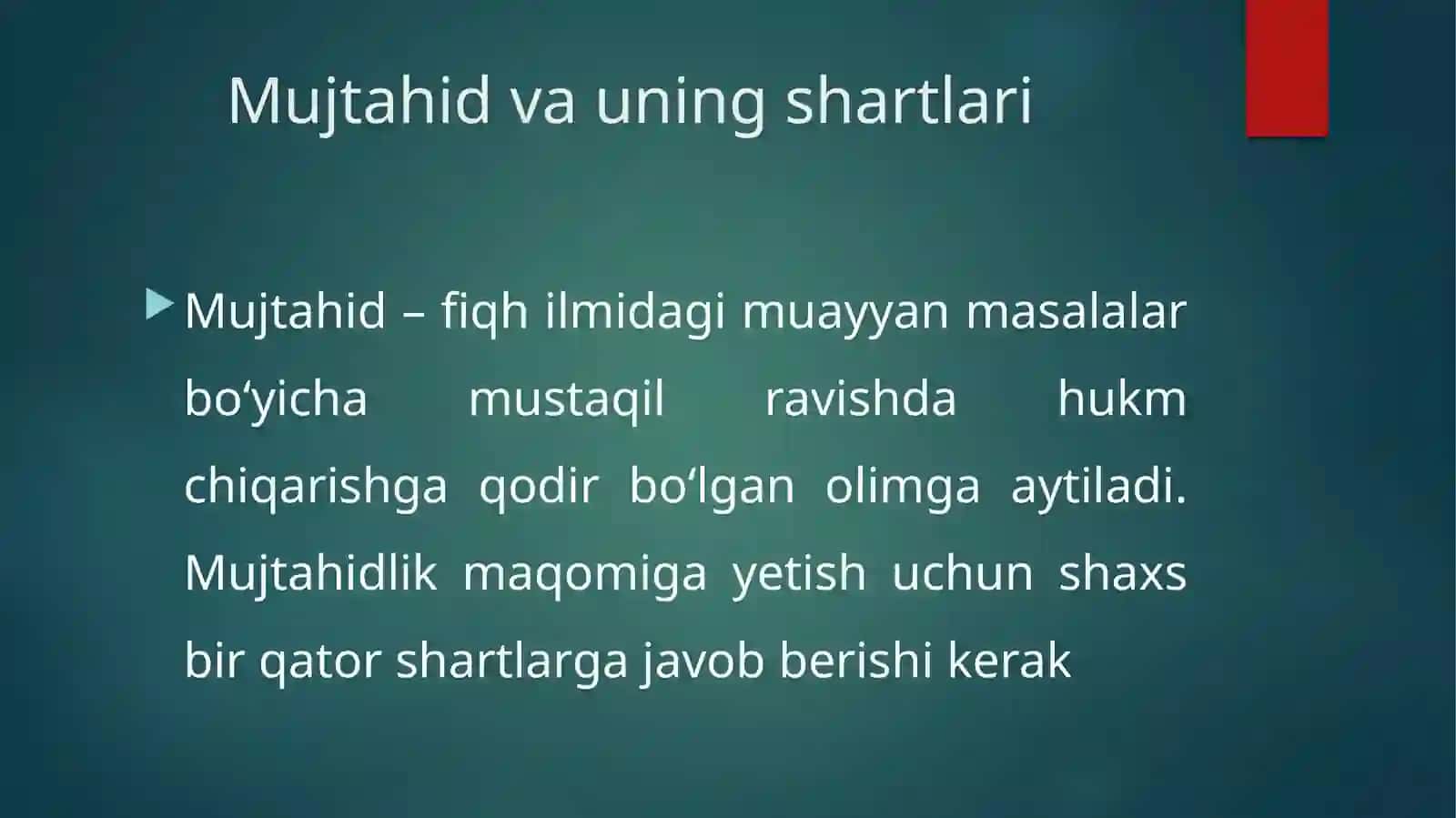 Mujtahid va uning shartlari

Mujtahid – fiqh ilmidagi muayyan masalalar bo‘yicha mustaqil ravishda hukm chiqarishga qodir bo‘lgan olimga aytiladi. Mujtahidlik maqomiga yetish uchun shaxs bir qator shartlarga javob berishi kerak